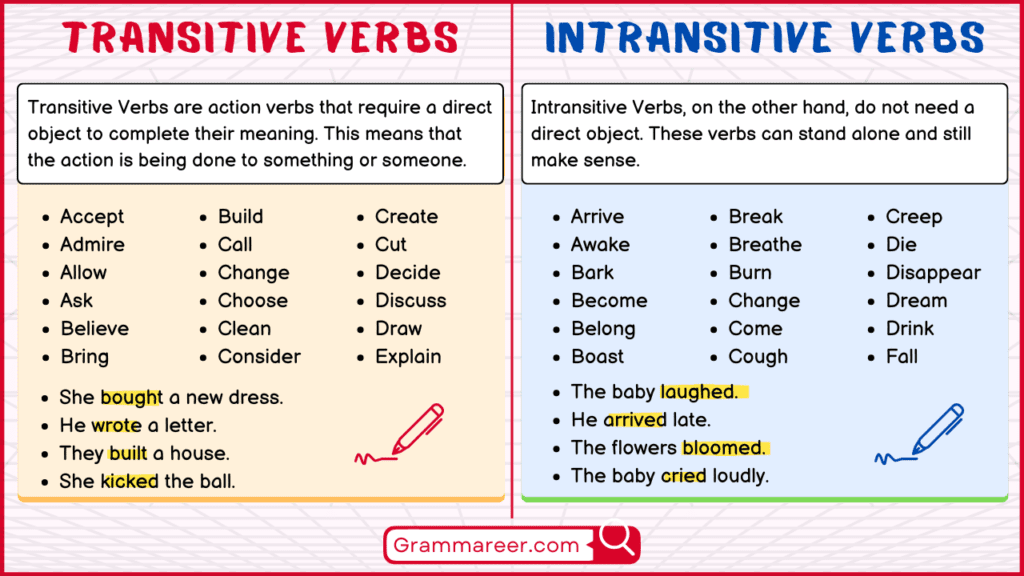 TRANSITIVE VERBS

Transitive Verbs are action verbs that require a direct object to complete their meaning. This means that the action is being done to something or someone.

- Accept
- Admire
- Allow
- Ask
- Believe
- Bring

- Build
- Call
- Change
- Choose
- Clean
- Consider

- Create
- Cut
- Decide
- Discuss
- Draw
- Explain

- She bought a new dress.
- He wrote a letter.
- They built a house.
- She kicked the ball.

INTRANSITIVE VERBS

Intransitive Verbs, on the other hand, do not need a direct object. These verbs can stand alone and still make sense.

- Arrive
- Awake
- Bark
- Become
- Belong
- Boast

- Break
- Breathe
- Burn
- Change
- Come
- Cough

- Creep
- Die
- Disappear
- Dream
- Drink
- Fall

- The baby laughed.
- He arrived late.
- The flowers bloomed.
- The baby cried loudly.

Grammareer.com